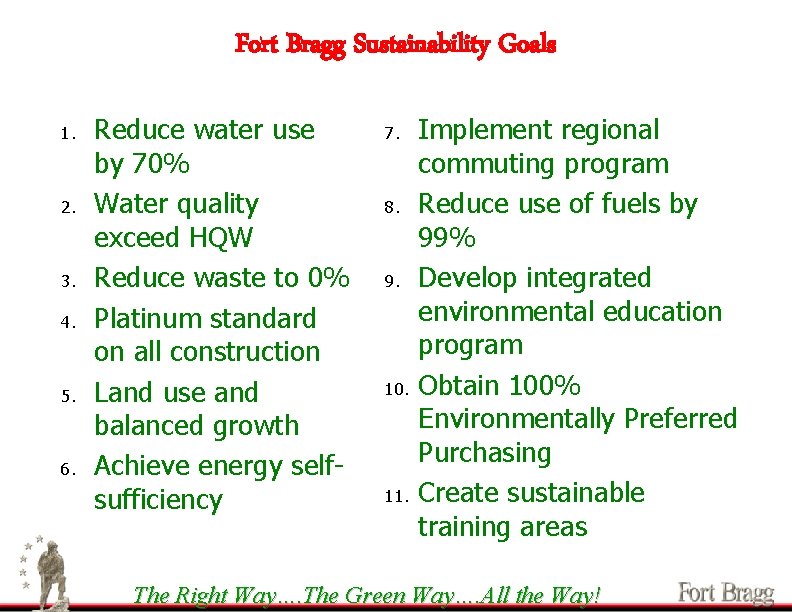 Fort Bragg Sustainability Goals

1. Reduce water use by 70%
2. Water quality exceed HQW
3. Reduce waste to 0%
4. Platinum standard on all construction
5. Land use and balanced growth
6. Achieve energy self-sufficiency

7. Implement regional commuting program
8. Reduce use of fuels by 99%
9. Develop integrated environmental education program
10. Obtain 100% Environmentally Preferred Purchasing
11. Create sustainable training areas

The Right Way....The Green Way....All the Way!

Fort Bragg